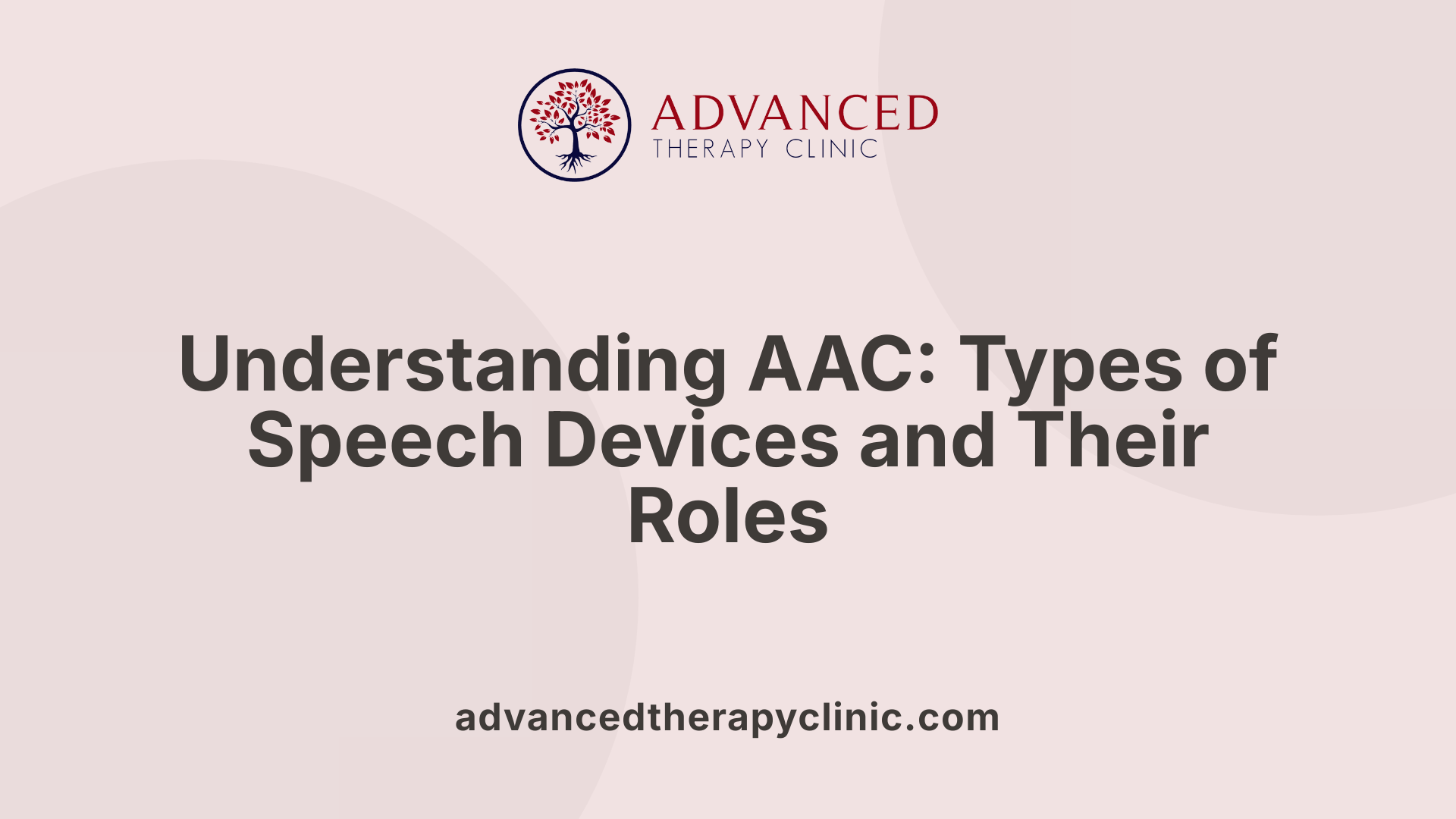 ADVANCED
THERAPY CLINIC

Understanding AAC: Types of Speech Devices and Their Roles

advancedtherapyclinic.com